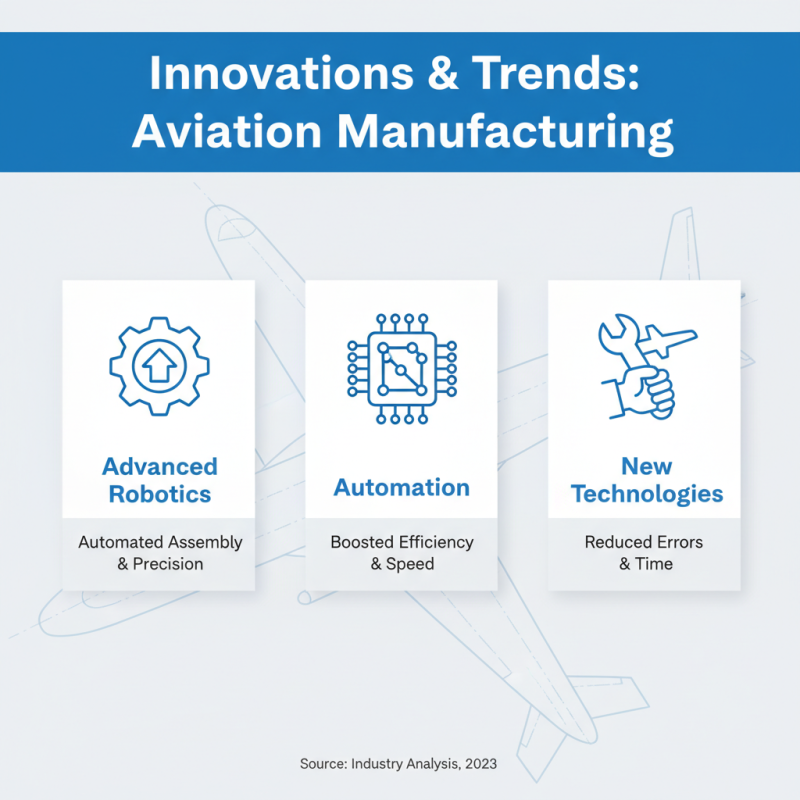 Innovations & Trends: Aviation Manufacturing

Advanced Robotics

Automated Assembly & Precision

Automation

Boosted Efficiency & Speed

New Technologies

Reduced Errors & Time

Source: Industry Analysis, 2023